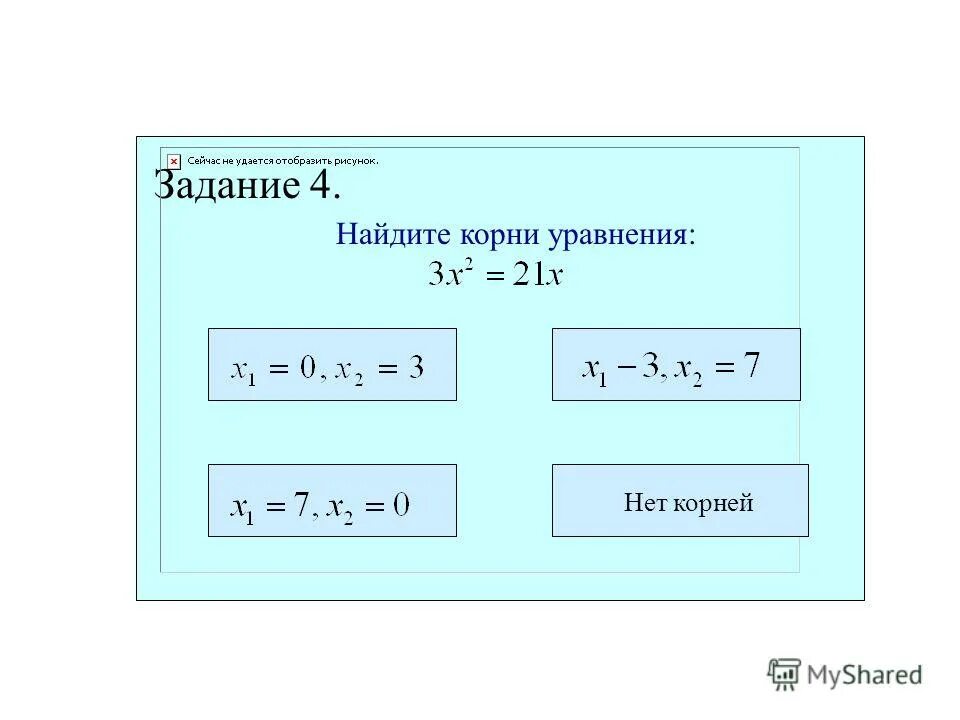 Сейчас не удается отобразить рисунок.

Задание 4.

Найдите корни уравнения:

$3x^2 = 21x$

$x_1 = 0, x_2 = 3$

$x_1 - 3, x_2 = 7$

$x_1 = 7, x_2 = 0$

Нет корней

MyShared